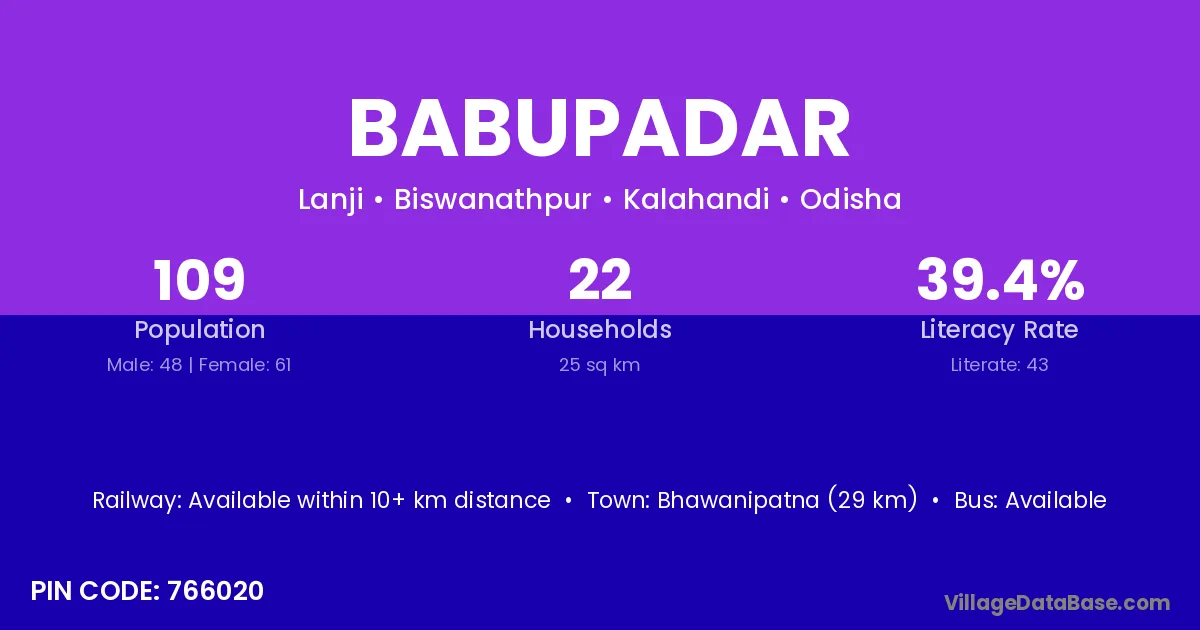 BABUPADAR

Lanji • Biswanathpur • Kalahandi • Odisha

109
Population
Male: 48 | Female: 61

22
Households
25 sq km

39.4%
Literacy Rate
Literate: 43

Railway: Available within 10+ km distance • Town: Bhawanipatna (29 km) • Bus: Available

PIN CODE: 766020

VillageDataBase.com